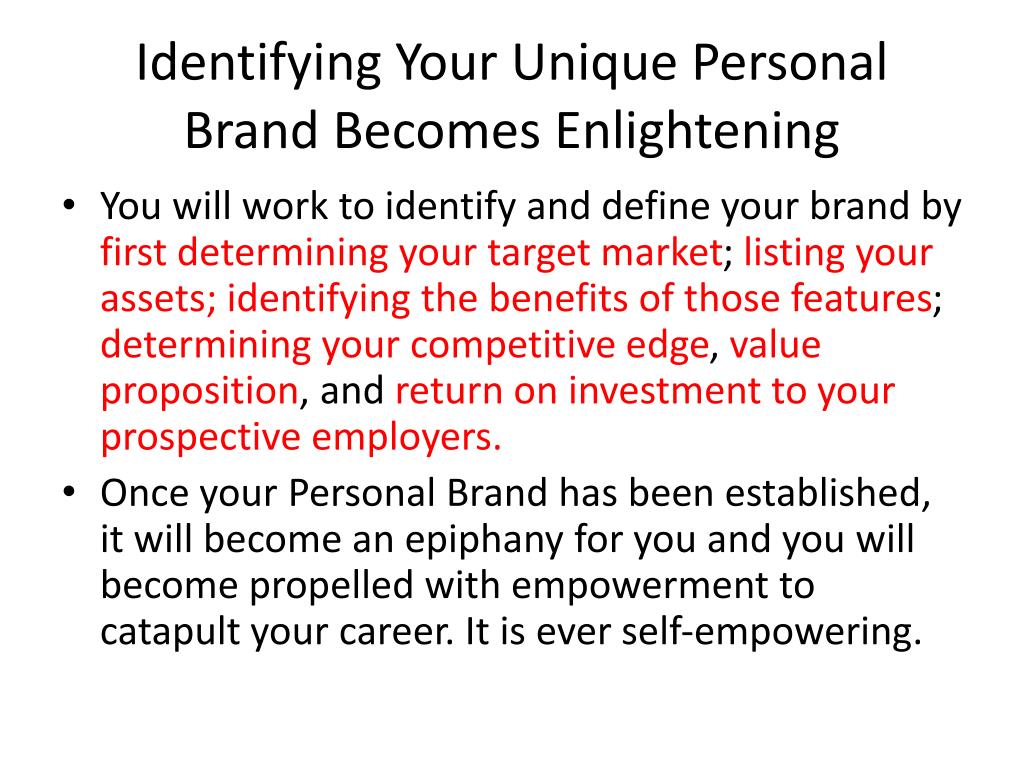 Identifying Your Unique Personal Brand Becomes Enlightening

• You will work to identify and define your brand by first determining your target market; listing your assets; identifying the benefits of those features; determining your competitive edge, value proposition, and return on investment to your prospective employers.
• Once your Personal Brand has been established, it will become an epiphany for you and you will become propelled with empowerment to catapult your career. It is ever self-empowering.